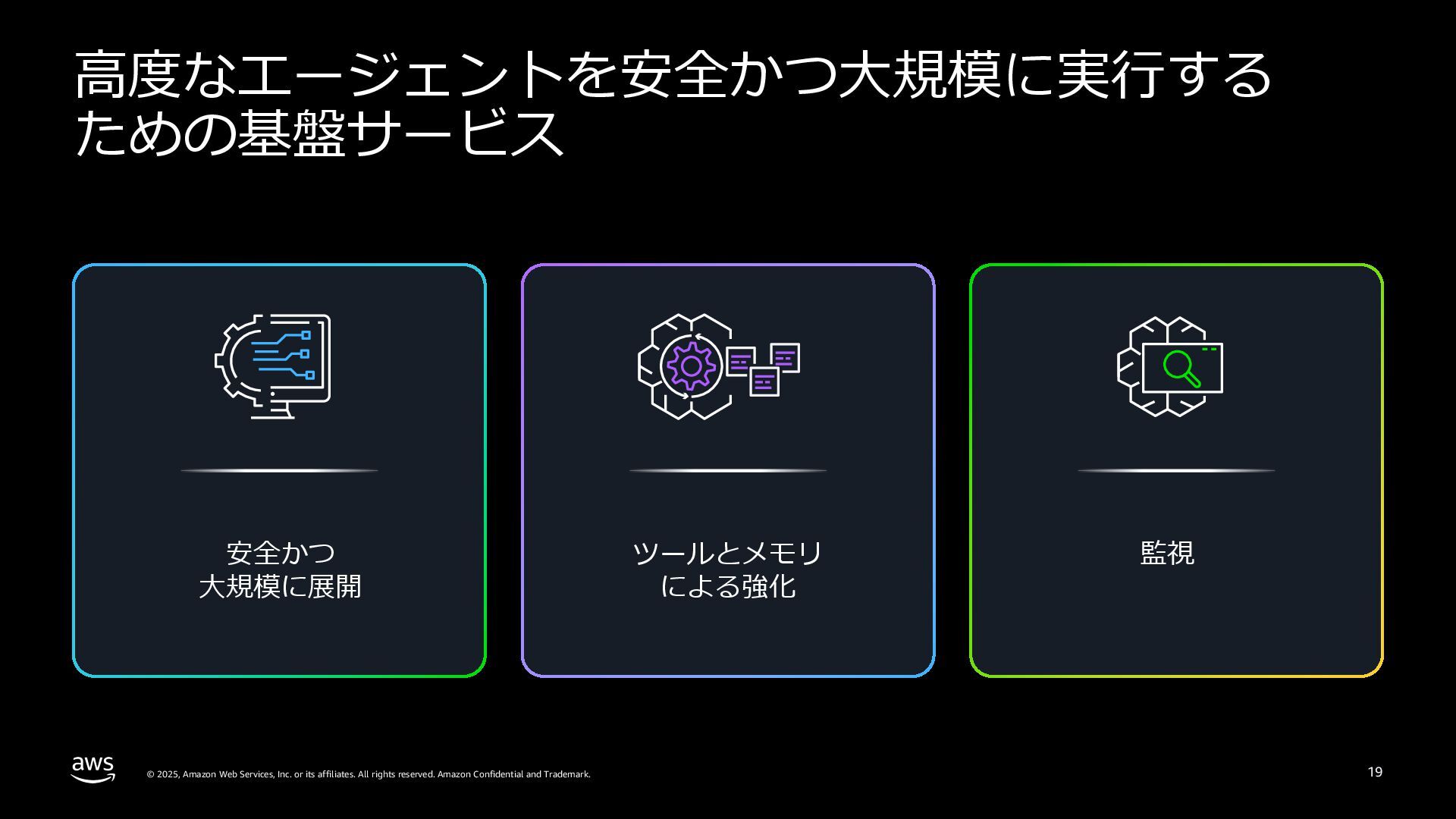 高度なエージェントを安全かつ大規模に実行するための基盤サービス

安全かつ
大規模に展開

ツールとメモリ
による強化

監視

aws

© 2025, Amazon Web Services, Inc. or its affiliates. All rights reserved. Amazon Confidential and Trademark.

19